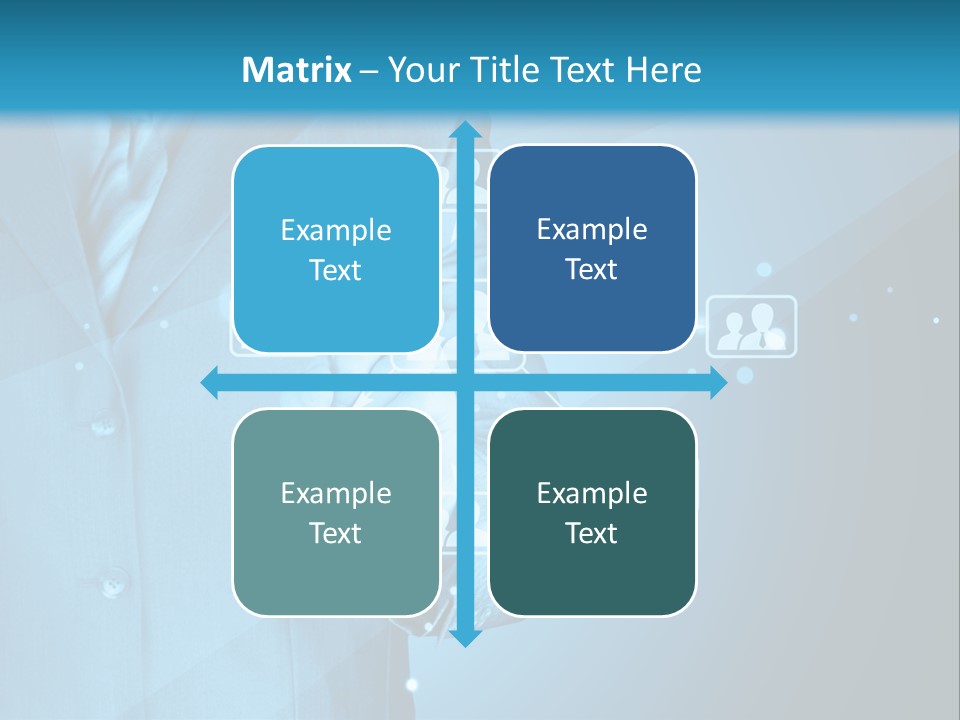 Matrix – Your Title Text Here

Example Text

Example Text

Example Text

Example Text